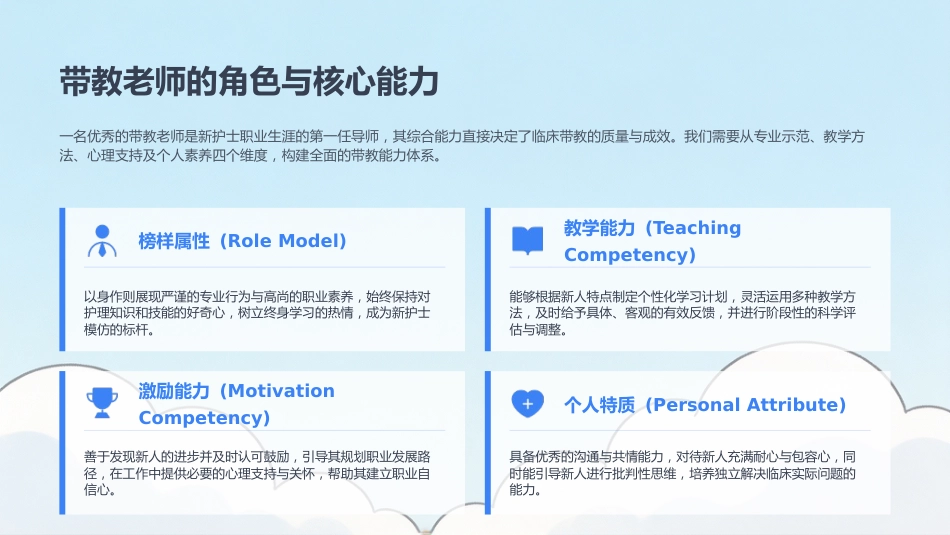 带教老师的角色与核心能力

一名优秀的带教老师是新护士职业生涯的第一任导师，其综合能力直接决定了临床带教的质量与成效。我们需要从专业示范、教学方法、心理支持及个人素养四个维度，构建全面的带教能力体系。

榜样属性（Role Model）

以身作则展现严谨的专业行为与高尚的职业素养，始终保持对护理知识和技能的好奇心，树立终身学习的热情，成为新护士模仿的标杆。

教学能力（Teaching Competency）

能够根据新人特点制定个性化学习计划，灵活运用多种教学方法，及时给予具体、客观的有效反馈，并进行阶段性的科学评估与调整。

激励能力（Motivation Competency）

善于发现新人的进步并及时认可鼓励，引导其规划职业发展路径，在工作中提供必要的心理支持与关怀，帮助其建立职业自信心。

个人特质（Personal Attribute）

具备优秀的沟通与共情能力，对待新人充满耐心与包容心，同时能引导新人进行批判性思维，培养独立解决临床实际问题的能力。